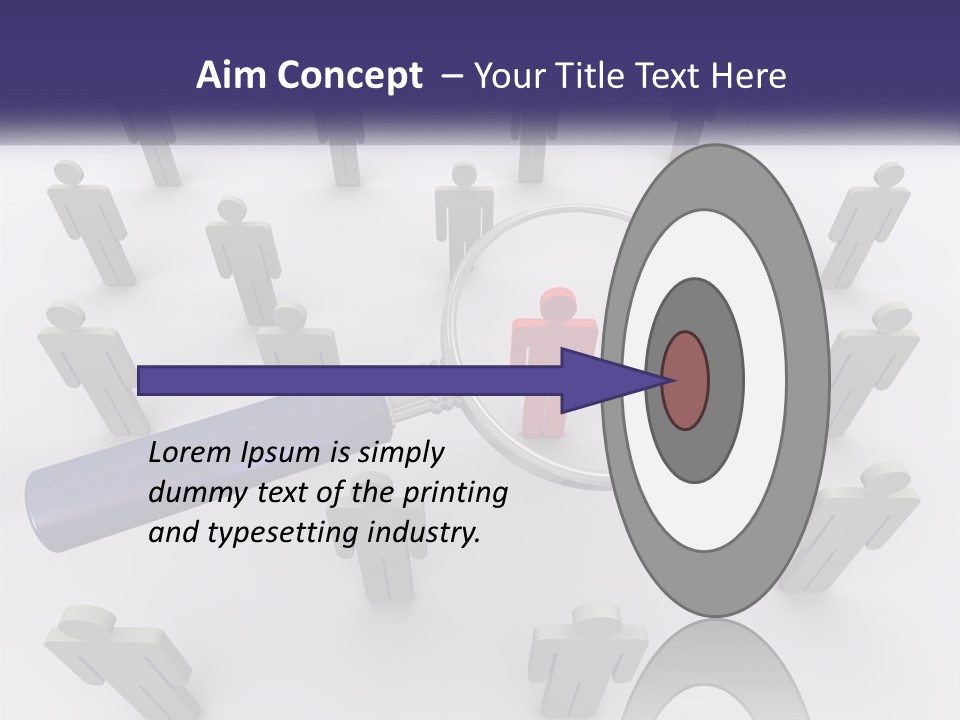 Aim Concept – Your Title Text Here

Lorem Ipsum is simply dummy text of the printing and typesetting industry.